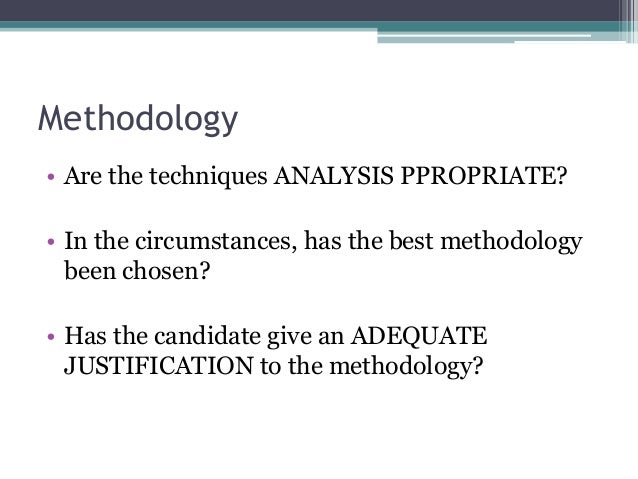 Methodology

• Are the techniques ANALYSIS PPROPRIATE?

• In the circumstances, has the best methodology been chosen?

• Has the candidate give an ADEQUATE JUSTIFICATION to the methodology?